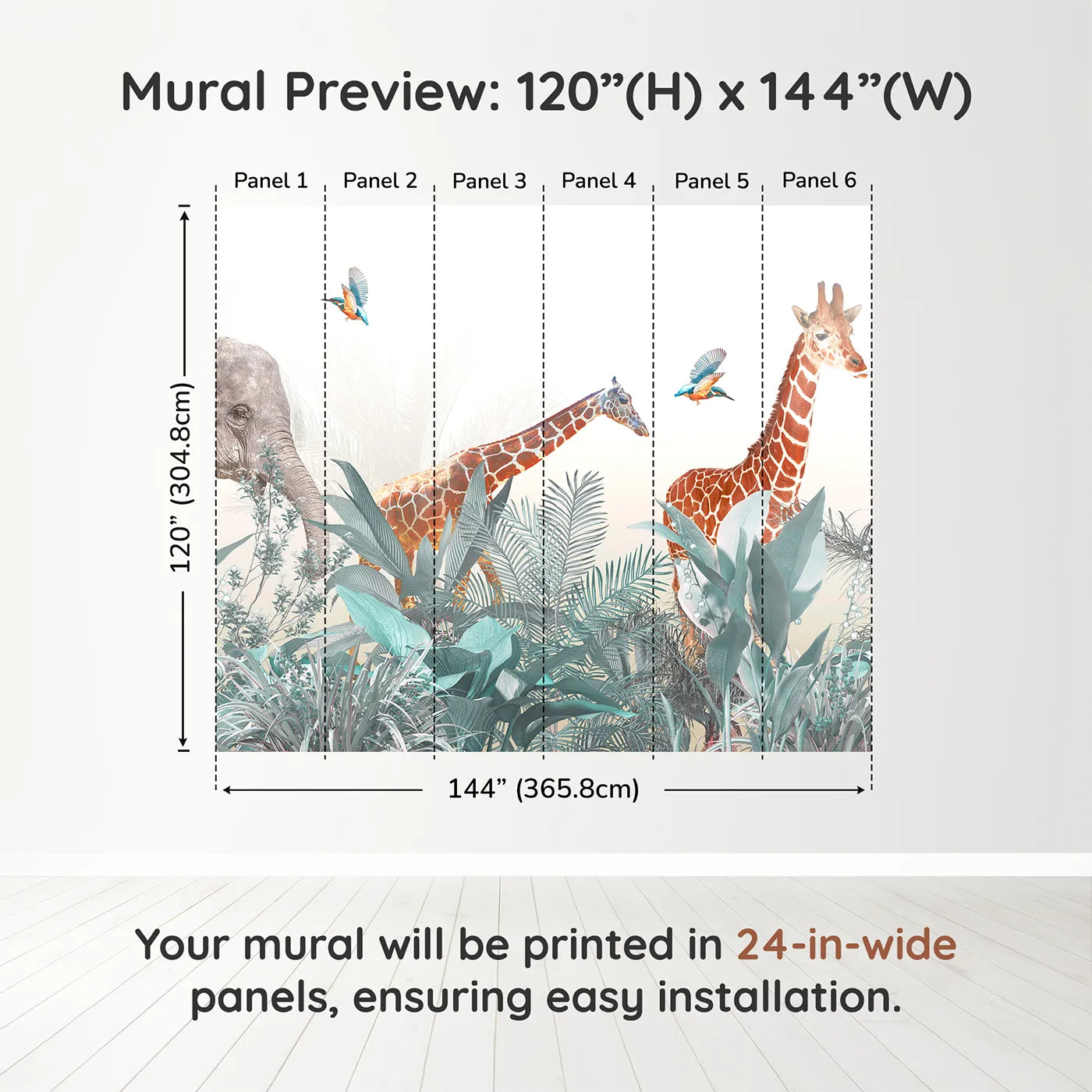 Mural Preview: 120”(H) x 144”(W)

Panel 1
Panel 2
Panel 3
Panel 4
Panel 5
Panel 6

120” (304.8cm)

144” (365.8cm)

Your mural will be printed in 24-in-wide panels, ensuring easy installation.